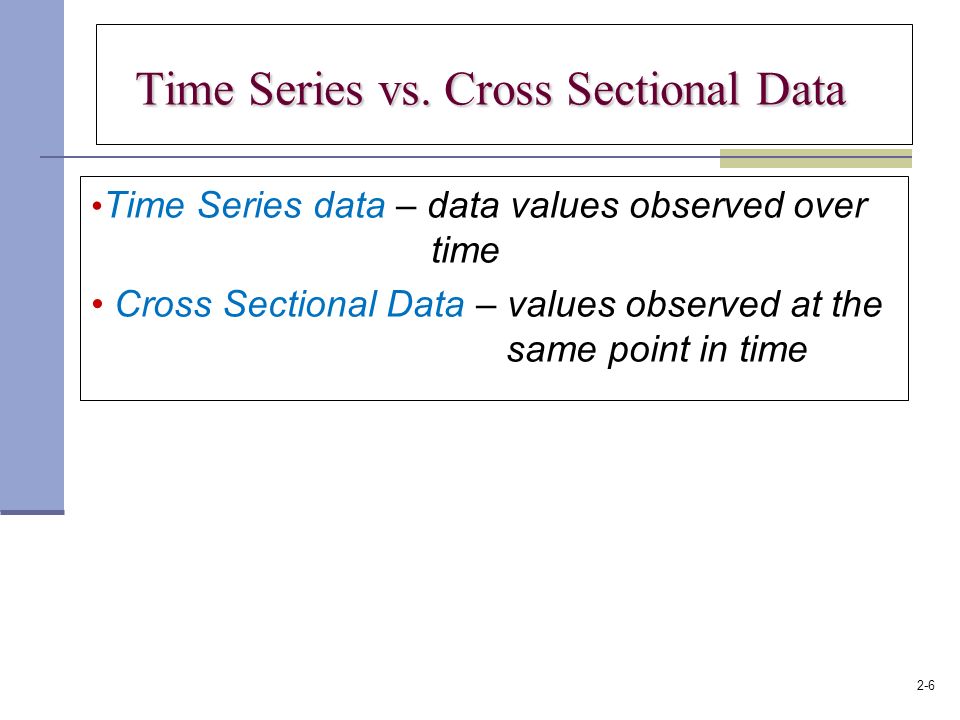 Time Series vs. Cross Sectional Data

•Time Series data – data values observed over time

• Cross Sectional Data – values observed at the same point in time

2-6